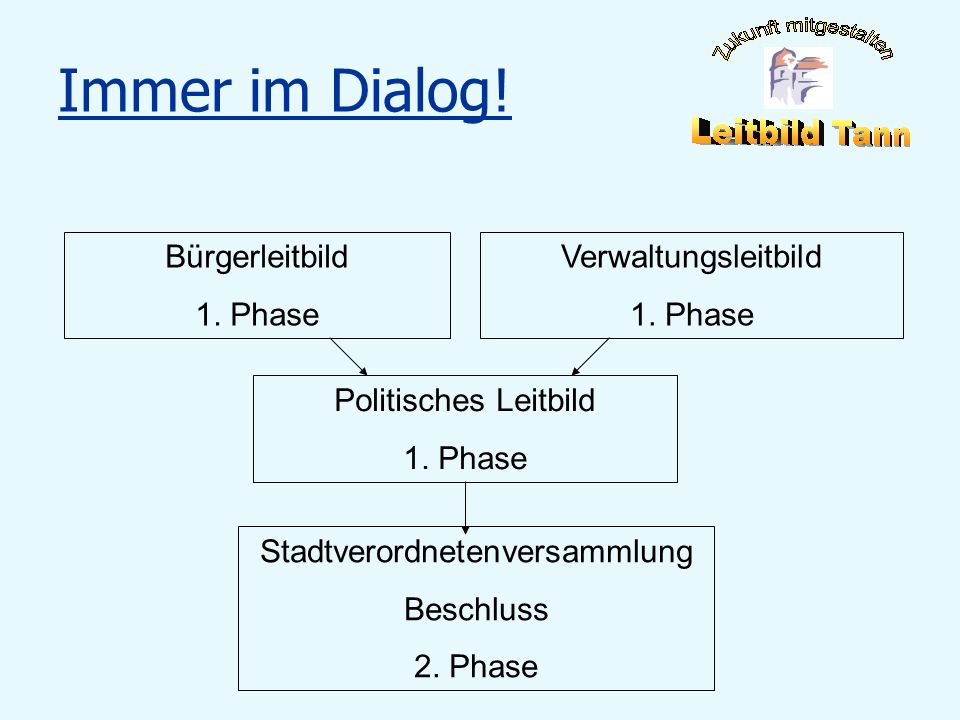 Immer im Dialog!

Zukunft mitgestalten

Leitbild Tann

Bürgerleitbild

1. Phase

Verwaltungsleitbild

1. Phase

Politisches Leitbild

1. Phase

Stadtverordnetenversammlung

Beschluss

2. Phase